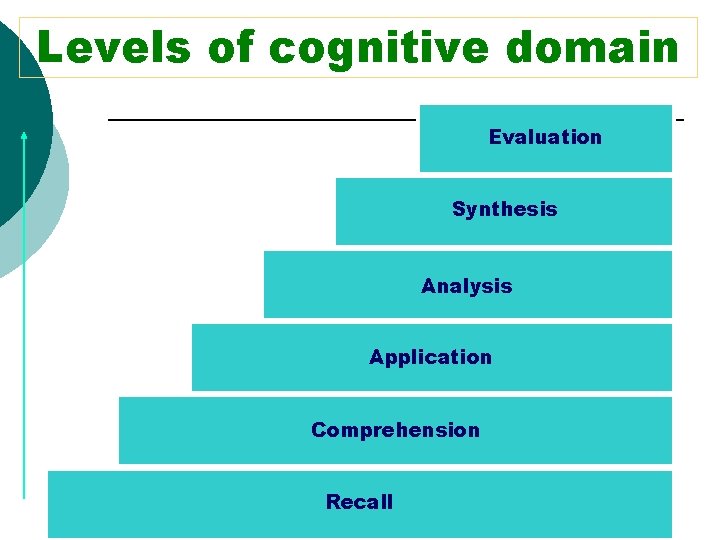 Levels of cognitive domain

Evaluation

Synthesis

Analysis

Application

Comprehension

Recall